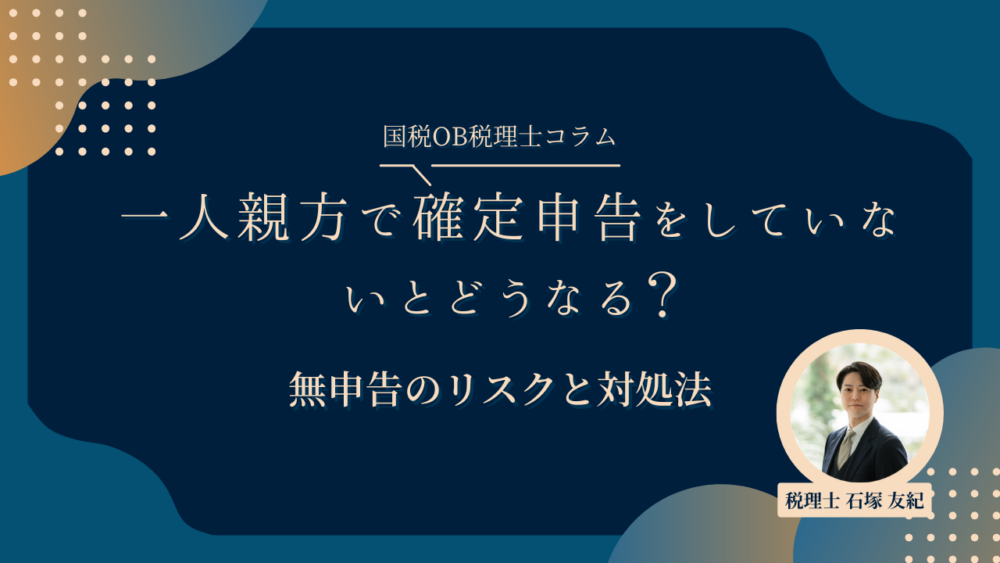 国税OB税理士コラム

一人親方で確定申告をしていないとどうなる？

無申告のリスクと対処法

税理士 石塚 友紀